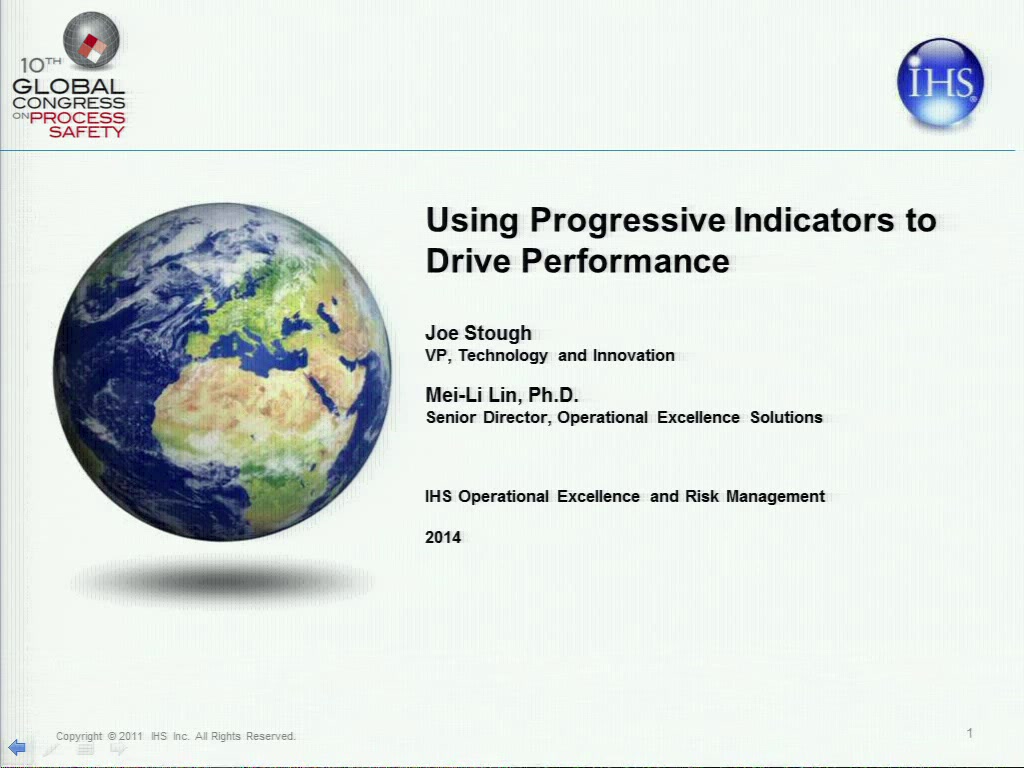 10TH GLOBAL CONGRESS ON PROCESS SAFETY

IHS

Using Progressive Indicators to Drive Performance

Joe Stough
VP, Technology and Innovation

Mei-Li Lin, Ph.D.
Senior Director, Operational Excellence Solutions

IHS Operational Excellence and Risk Management

2014

Copyright © 2011 IHS Inc. All Rights Reserved.

1